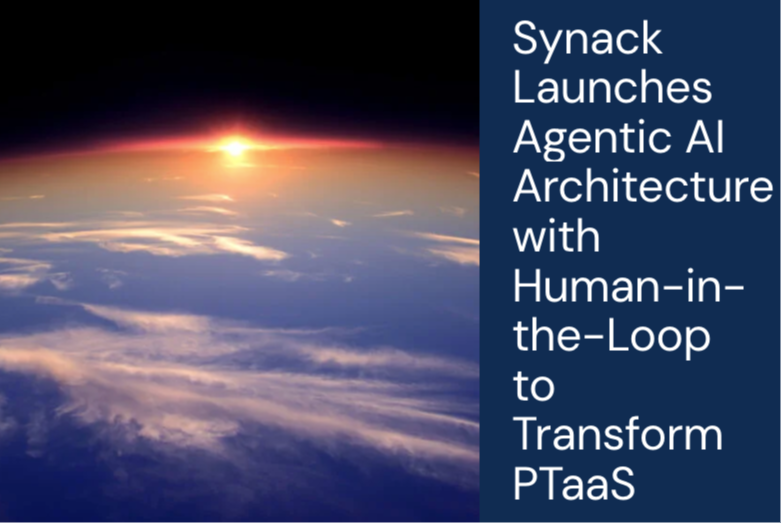 Synack Launches Agentic AI Architecture with Human-in-the-Loop to Transform PTaaS